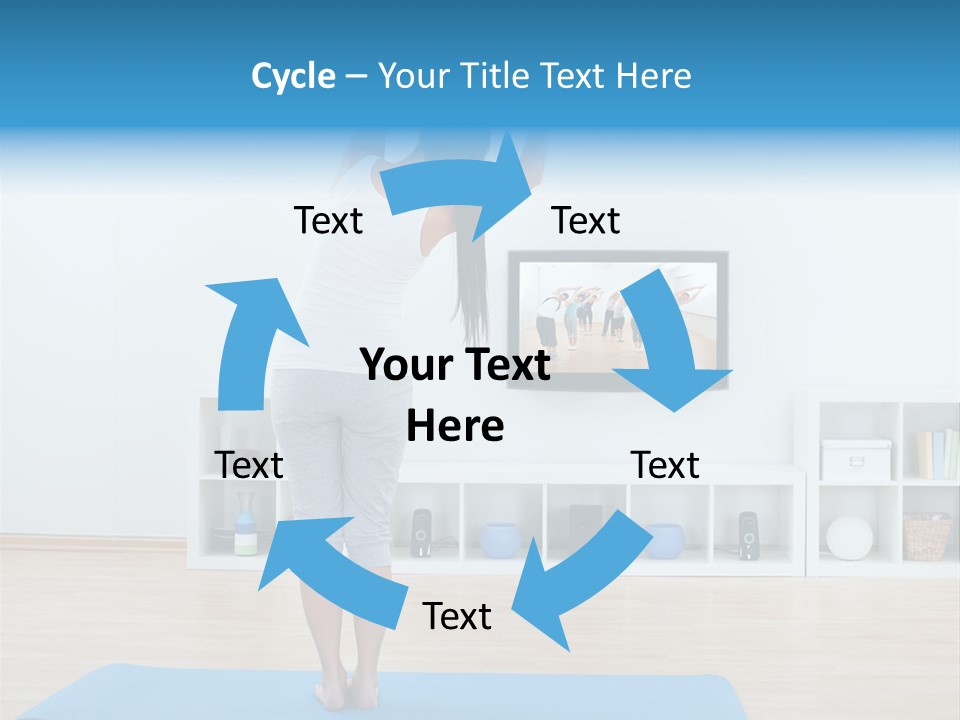 Cycle – Your Title Text Here

Text

Text

Your Text Here

Text

Text

Text